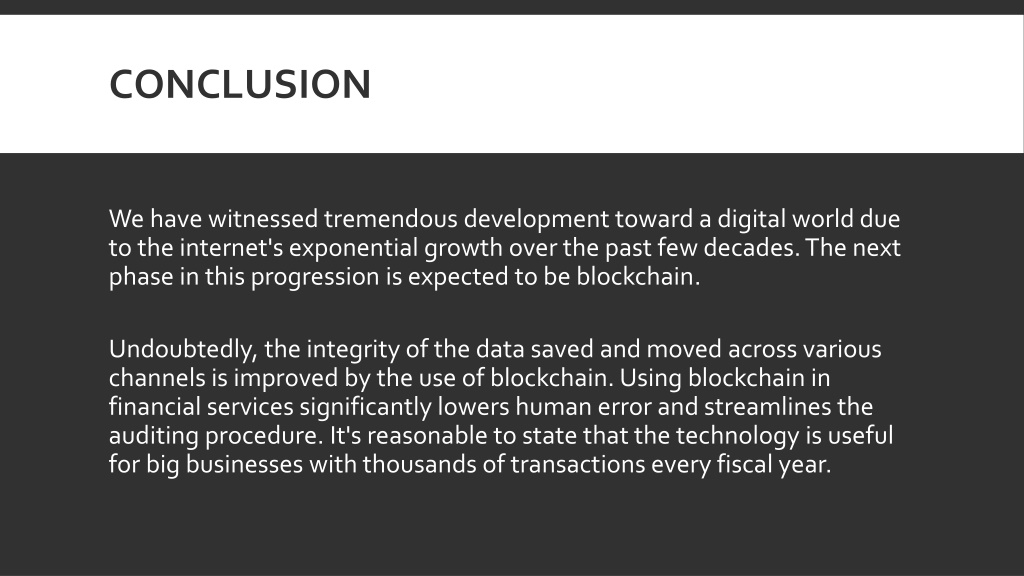 CONCLUSION

We have witnessed tremendous development toward a digital world due to the internet's exponential growth over the past few decades. The next phase in this progression is expected to be blockchain.

Undoubtedly, the integrity of the data saved and moved across various channels is improved by the use of blockchain. Using blockchain in financial services significantly lowers human error and streamlines the auditing procedure. It's reasonable to state that the technology is useful for big businesses with thousands of transactions every fiscal year.